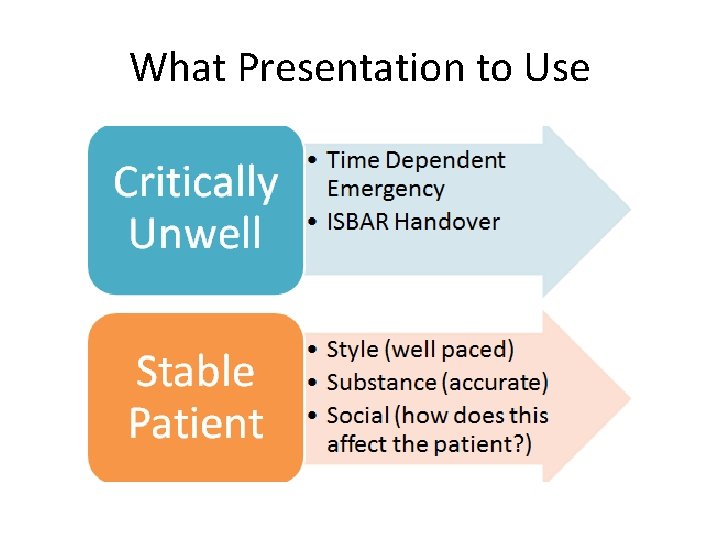 What Presentation to Use

Critically Unwell

• Time Dependent Emergency
• ISBAR Handover

Stable Patient

• Style (well paced)
• Substance (accurate)
• Social (how does this affect the patient?)